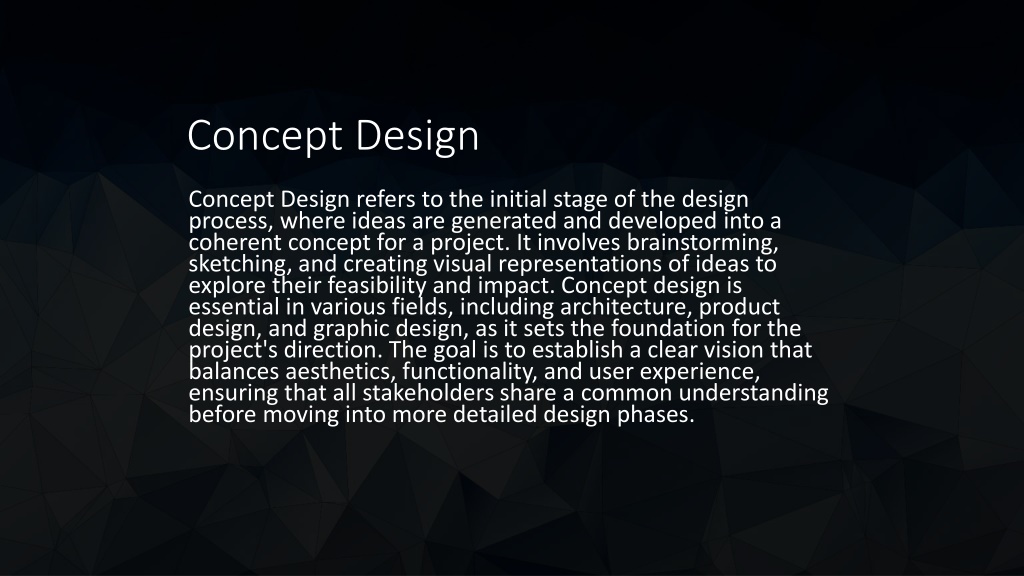 Concept Design

Concept Design refers to the initial stage of the design process, where ideas are generated and developed into a coherent concept for a project. It involves brainstorming, sketching, and creating visual representations of ideas to explore their feasibility and impact. Concept design is essential in various fields, including architecture, product design, and graphic design, as it sets the foundation for the project's direction. The goal is to establish a clear vision that balances aesthetics, functionality, and user experience, ensuring that all stakeholders share a common understanding before moving into more detailed design phases.